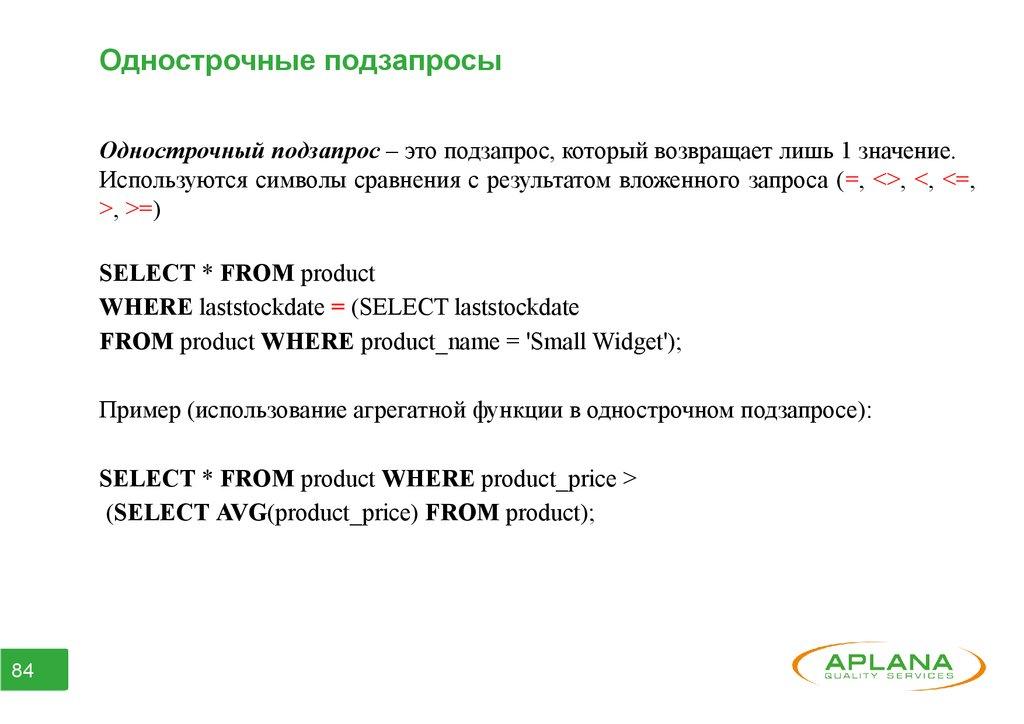 Однострочные подзапросы

Однострочный подзапрос – это подзапрос, который возвращает лишь 1 значение. Используются символы сравнения с результатом вложенного запроса (=, <>, <, <=, >, >=)

SELECT * FROM product
WHERE laststockdate = (SELECT laststockdate
FROM product WHERE product_name = 'Small Widget');

Пример (использование агрегатной функции в однострочном подзапросе):

SELECT * FROM product WHERE product_price >
(SELECT AVG(product_price) FROM product);

84

APLANA
QUALITY SERVICES